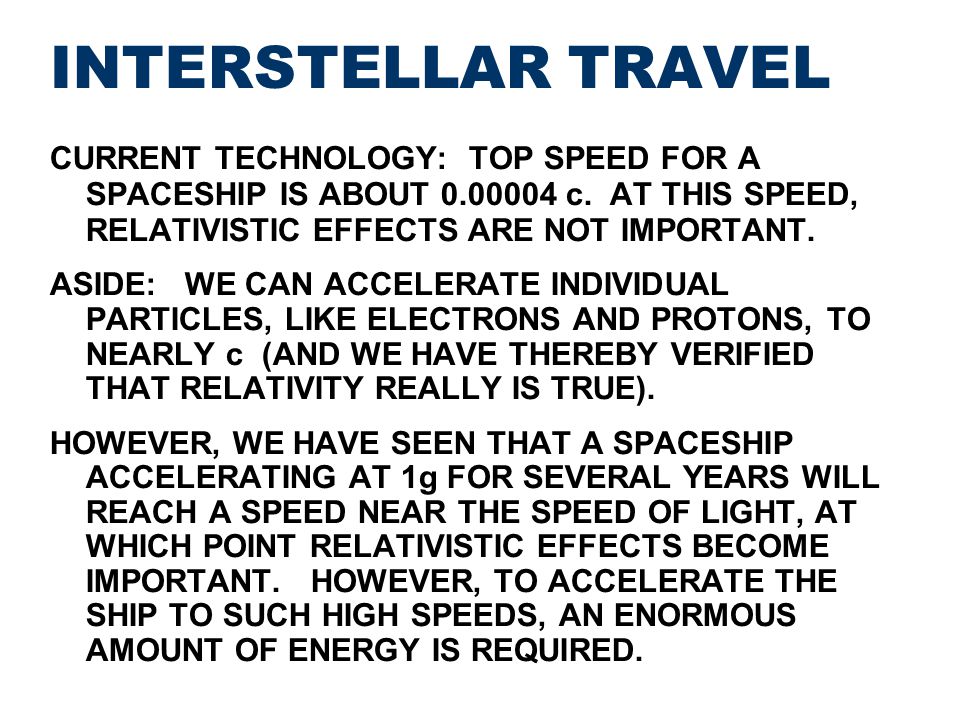 INTERSTELLAR TRAVEL

CURRENT TECHNOLOGY: TOP SPEED FOR A SPACESHIP IS ABOUT 0.00004 c. AT THIS SPEED, RELATIVISTIC EFFECTS ARE NOT IMPORTANT.

ASIDE: WE CAN ACCELERATE INDIVIDUAL PARTICLES, LIKE ELECTRONS AND PROTONS, TO NEARLY c (AND WE HAVE THEREBY VERIFIED THAT RELATIVITY REALLY IS TRUE).

HOWEVER, WE HAVE SEEN THAT A SPACESHIP ACCELERATING AT 1g FOR SEVERAL YEARS WILL REACH A SPEED NEAR THE SPEED OF LIGHT, AT WHICH POINT RELATIVISTIC EFFECTS BECOME IMPORTANT. HOWEVER, TO ACCELERATE THE SHIP TO SUCH HIGH SPEEDS, AN ENORMOUS AMOUNT OF ENERGY IS REQUIRED.